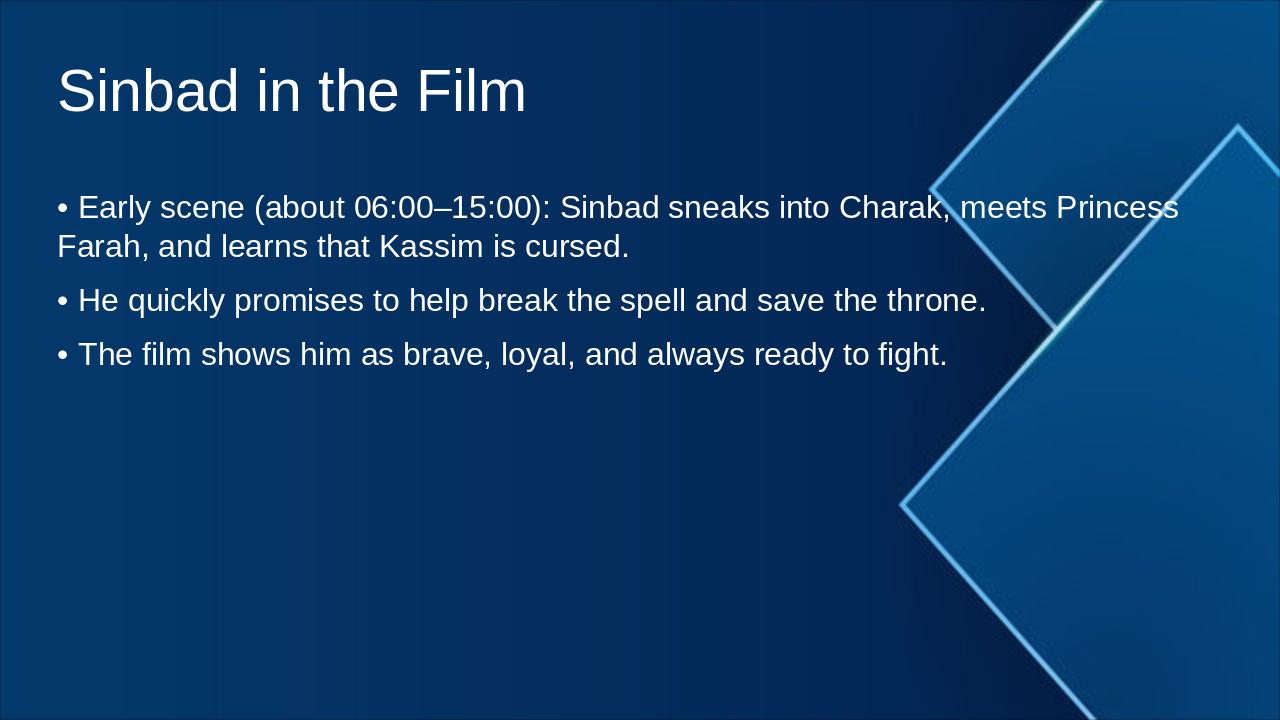 Sinbad in the Film

• Early scene (about 06:00–15:00): Sinbad sneaks into Charak, meets Princess Farah, and learns that Kassim is cursed.

• He quickly promises to help break the spell and save the throne.

• The film shows him as brave, loyal, and always ready to fight.